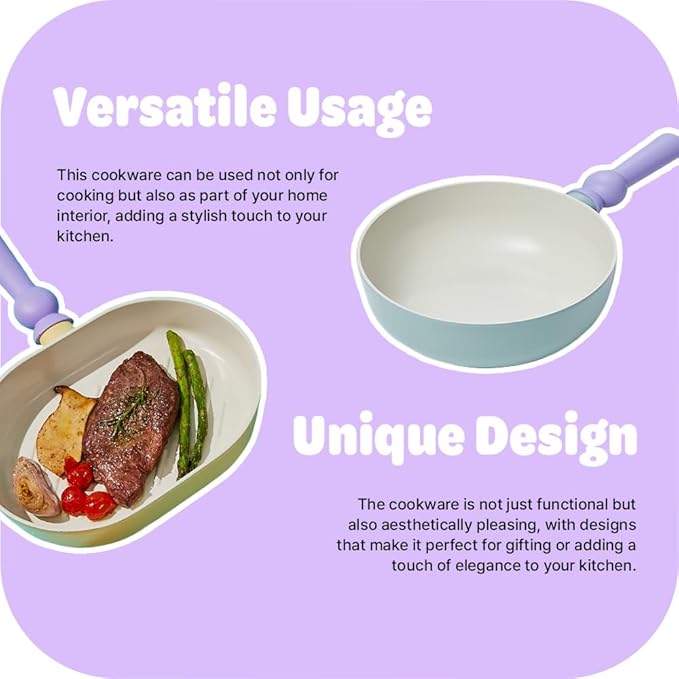 Versatile Usage

This cookware can be used not only for cooking but also as part of your home interior, adding a stylish touch to your kitchen.

Unique Design

The cookware is not just functional but also aesthetically pleasing, with designs that make it perfect for gifting or adding a touch of elegance to your kitchen.